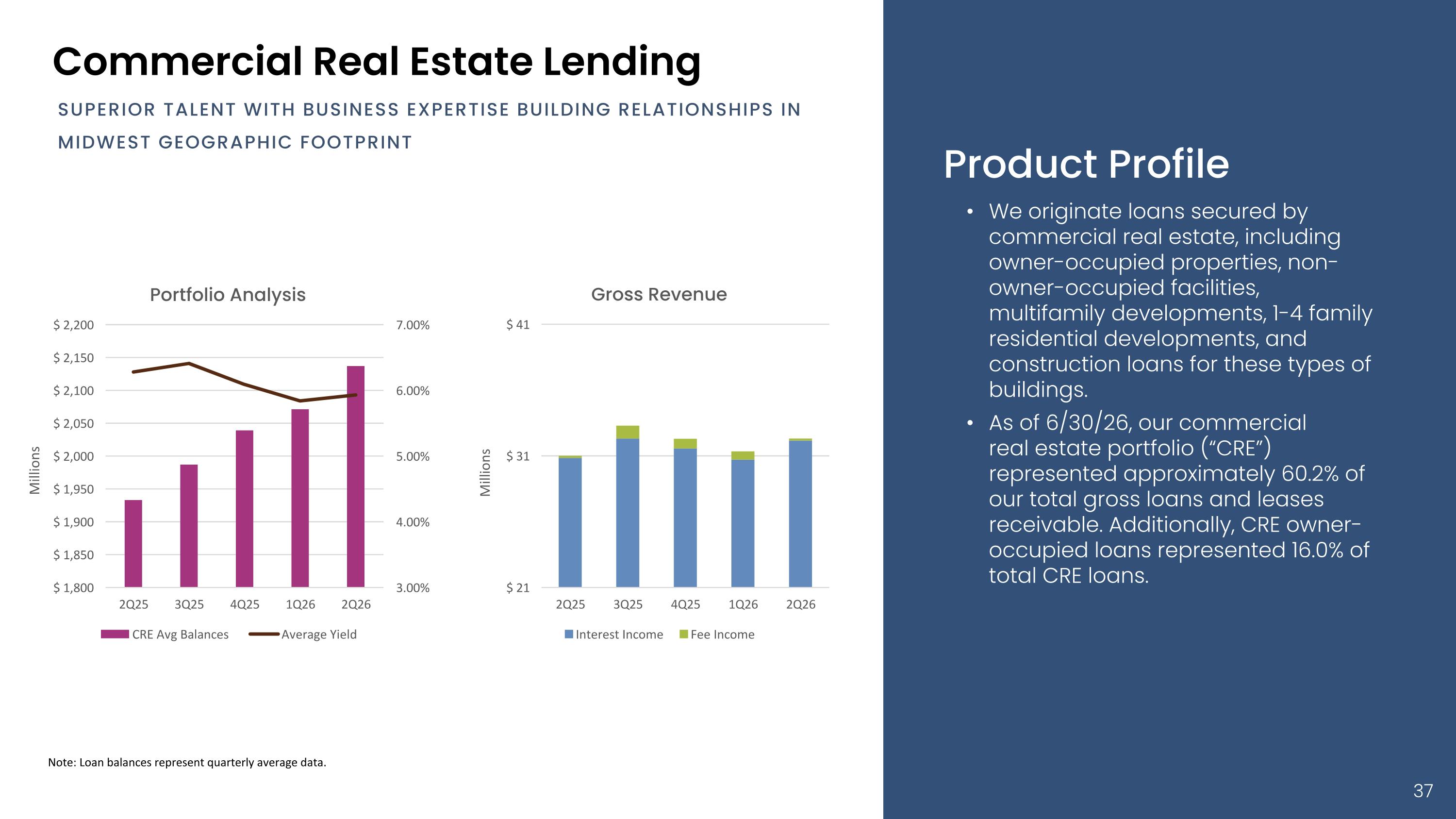 Commercial Real Estate Lending

SUPERIOR TALENT WITH BUSINESS EXPERTISE BUILDING RELATIONSHIPS IN MIDWEST GEOGRAPHIC FOOTPRINT

Portfolio Analysis

Millions

$ 2,200
$ 2,150
$ 2,100
$ 2,050
$ 2,000
$ 1,950
$ 1,900
$ 1,850
$ 1,800

7.00%
6.00%
5.00%
4.00%
3.00%

2Q25 3Q25 4Q25 1Q26 2Q26

CRE Avg Balances Average Yield

Gross Revenue

Millions

$ 41
$ 31
$ 21

2Q25 3Q25 4Q25 1Q26 2Q26

Interest Income Fee Income

Note: Loan balances represent quarterly average data.

Product Profile

• We originate loans secured by commercial real estate, including owner-occupied properties, non-owner-occupied facilities, multifamily developments, 1-4 family residential developments, and construction loans for these types of buildings.
• As of 6/30/26, our commercial real estate portfolio (“CRE”) represented approximately 60.2% of our total gross loans and leases receivable. Additionally, CRE owner-occupied loans represented 16.0% of total CRE loans.

37